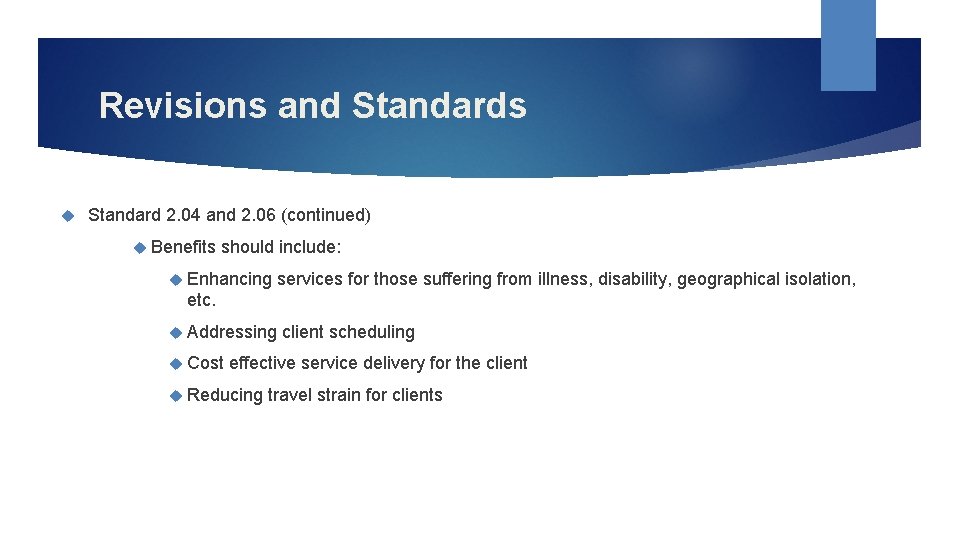 Revisions and Standards

Standard 2.04 and 2.06 (continued)

Benefits should include:

Enhancing services for those suffering from illness, disability, geographical isolation, etc.

Addressing client scheduling

Cost effective service delivery for the client

Reducing travel strain for clients